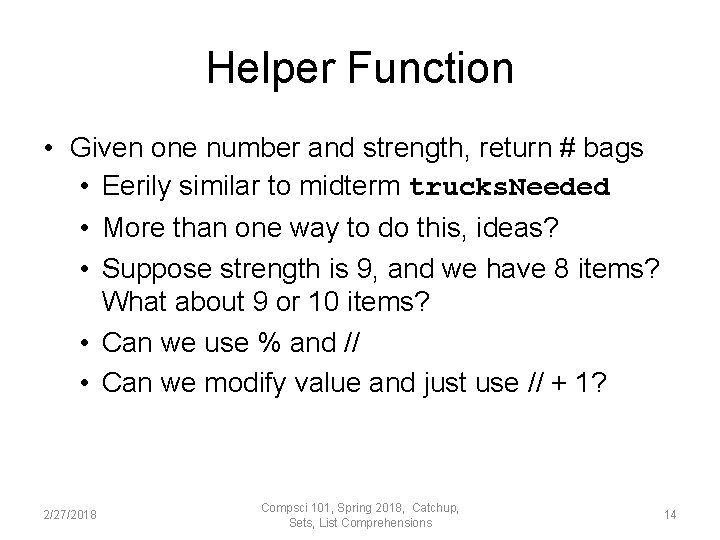 Helper Function

• Given one number and strength, return # bags
  • Eerily similar to midterm trucksNeeded
  • More than one way to do this, ideas?
  • Suppose strength is 9, and we have 8 items? What about 9 or 10 items?
  • Can we use % and //
  • Can we modify value and just use // + 1?

2/27/2018

Compsci 101, Spring 2018, Catchup, Sets, List Comprehensions

14